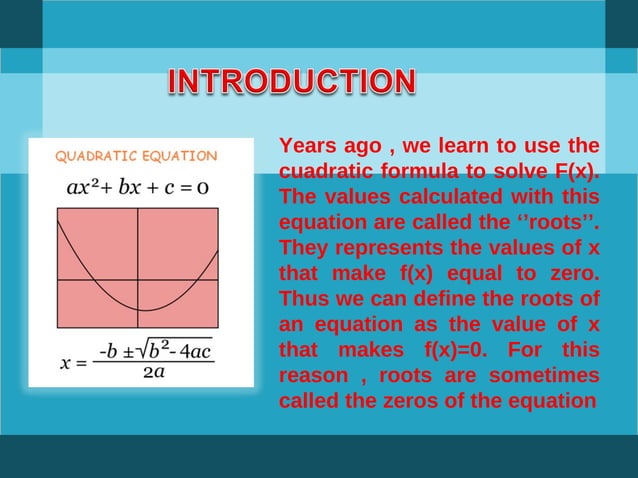 INTRODUCTION

QUADRATIC EQUATION

$ax^2 + bx + c = 0$

$x = \frac{-b \pm \sqrt{b^2 - 4ac}}{2a}$

Years ago , we learn to use the cuadratic formula to solve F(x). The values calculated with this equation are called the ‘’roots’’. They represents the values of x that make f(x) equal to zero. Thus we can define the roots of an equation as the value of x that makes f(x)=0. For this reason , roots are sometimes called the zeros of the equation